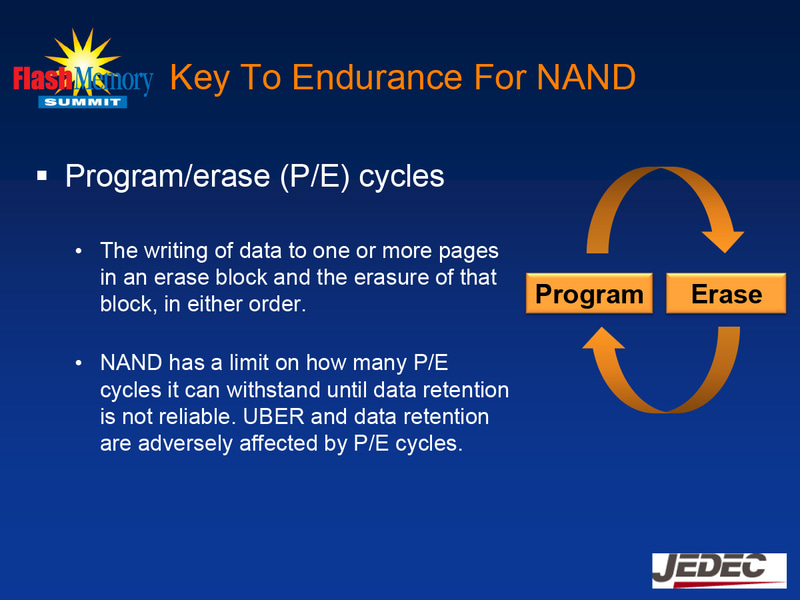 Flash Memory SUMMIT

Key To Endurance For NAND

▪ Program/erase (P/E) cycles

• The writing of data to one or more pages in an erase block and the erasure of that block, in either order.

• NAND has a limit on how many P/E cycles it can withstand until data retention is not reliable. UBER and data retention are adversely affected by P/E cycles.

Program

Erase

JEDEC